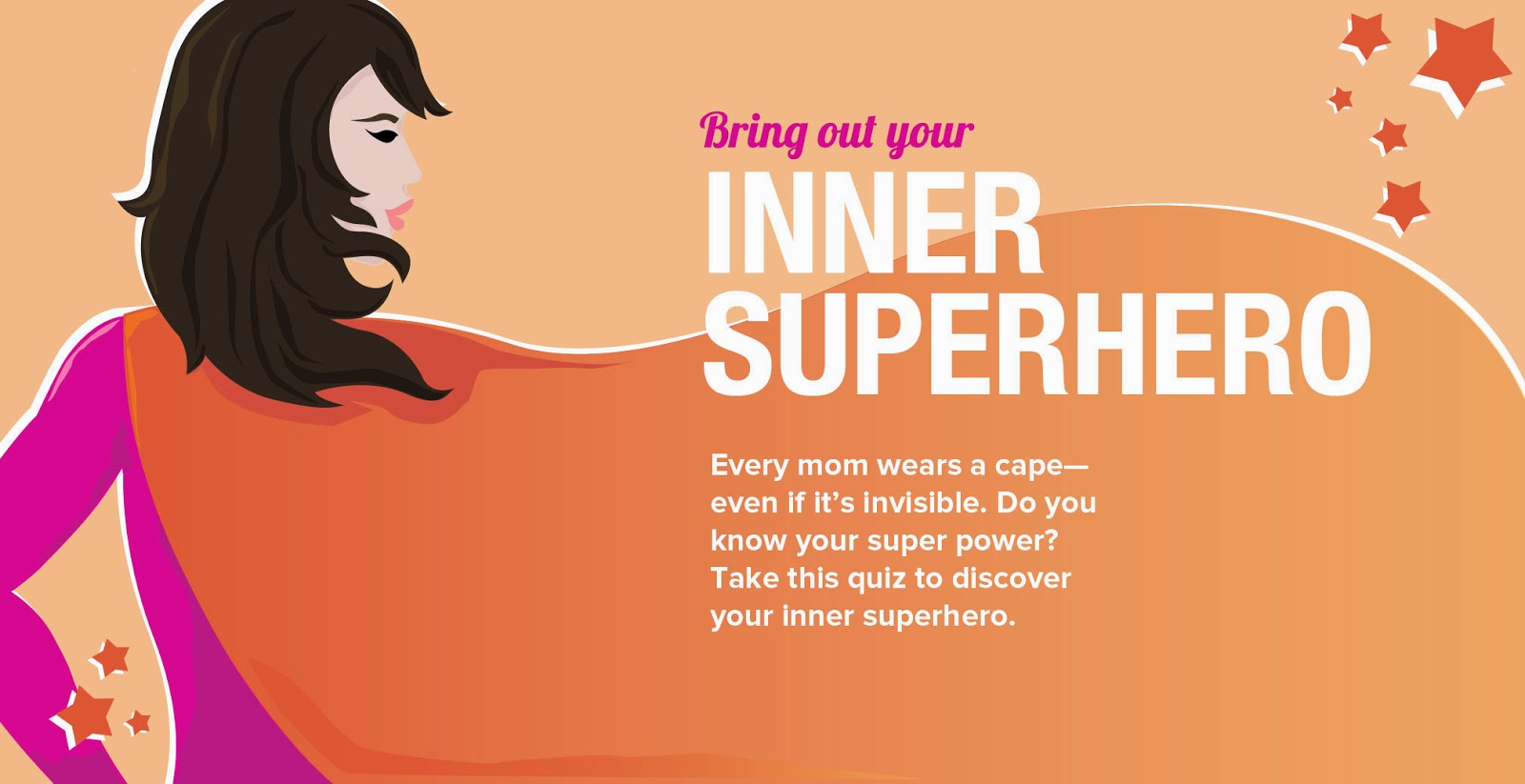 Bring out your
INNER
SUPERHERO

Every mom wears a cape—even if it's invisible. Do you know your super power? Take this quiz to discover your inner superhero.